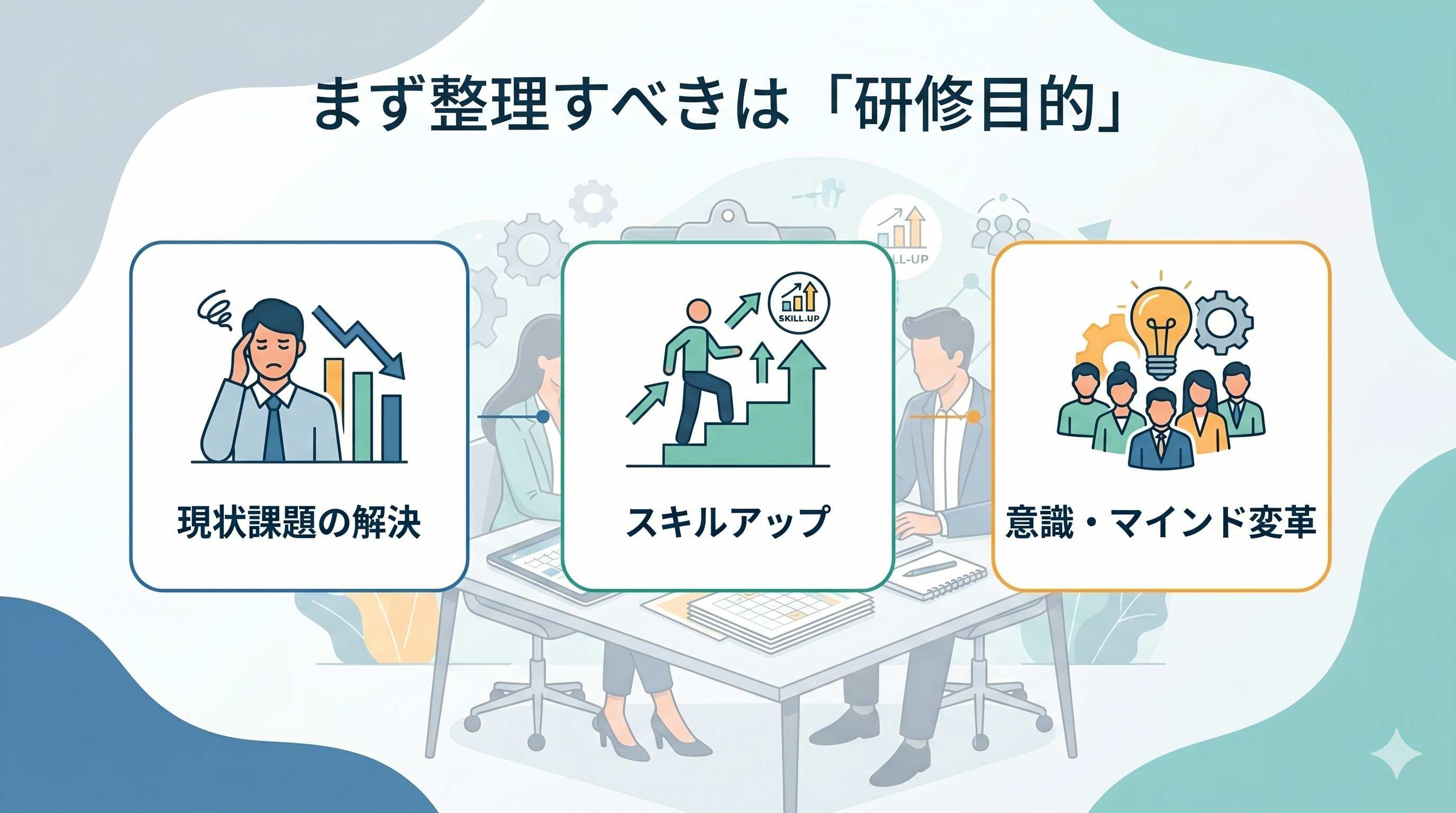 まず整理すべきは「研修目的」

LL-UP

SKILL.UP

現状課題の解決

スキルアップ

意識・マインド変革